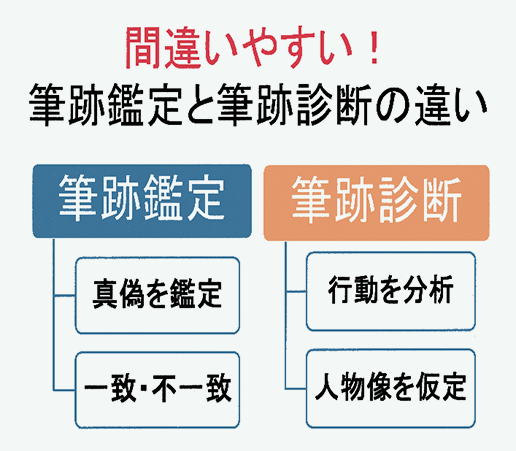 間違いやすい！
筆跡鑑定と筆跡診断の違い

筆跡鑑定

真偽を鑑定

一致・不一致

筆跡診断

行動を分析

人物像を仮定